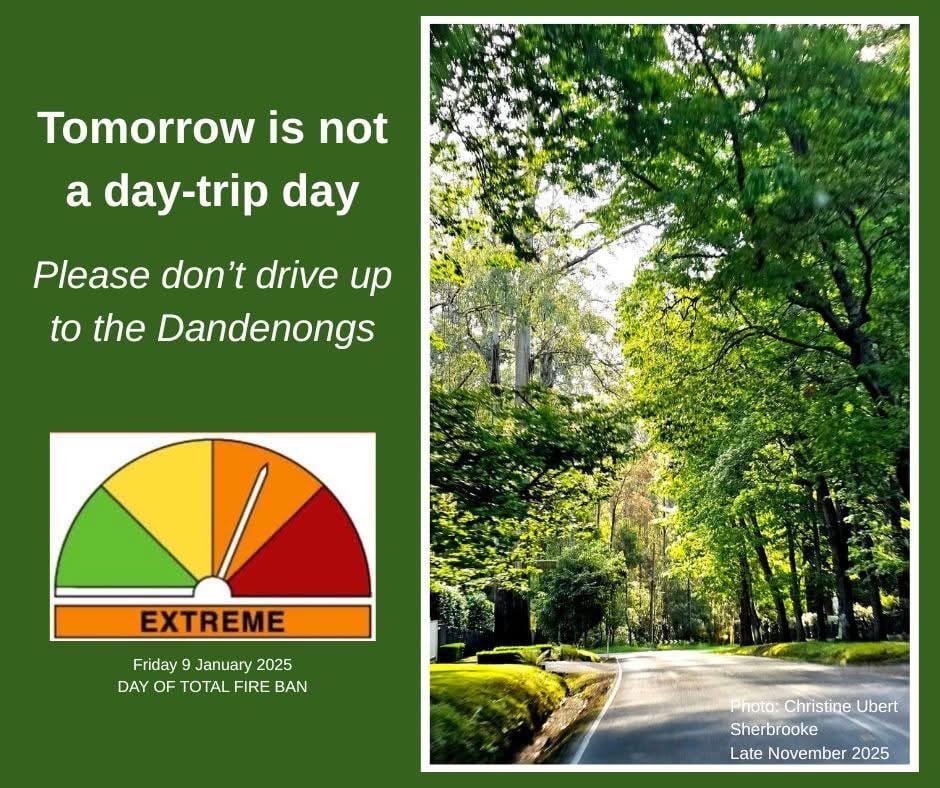 Tomorrow is not a day-trip day

Please don't drive up to the Dandenongs

EXTREME

Friday 9 January 2025
DAY OF TOTAL FIRE BAN

Photo: Christine Ubert
Sherbrooke
Late November 2025